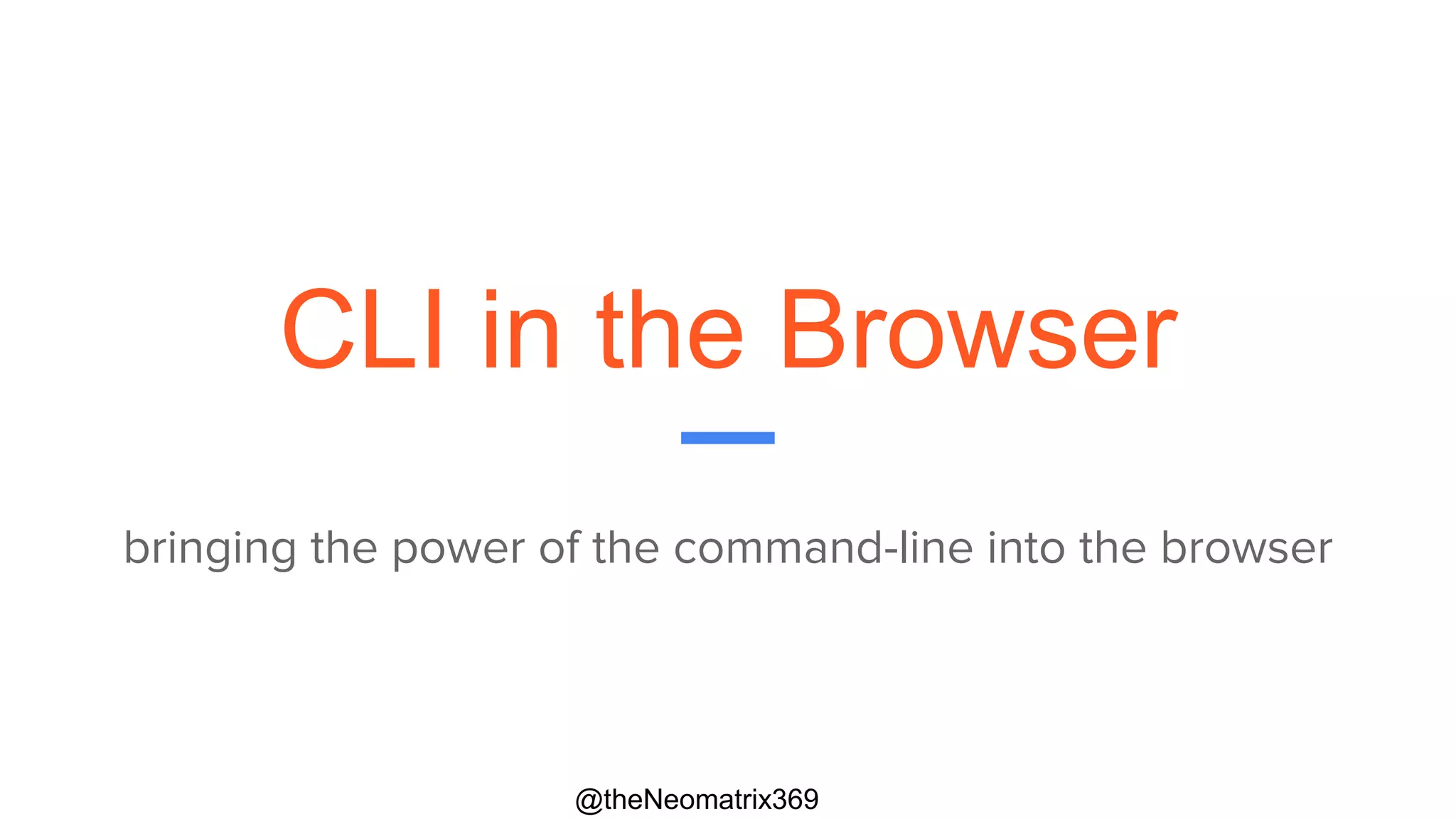 CLI in the Browser

bringing the power of the command-line into the browser

@theNeomatrix369